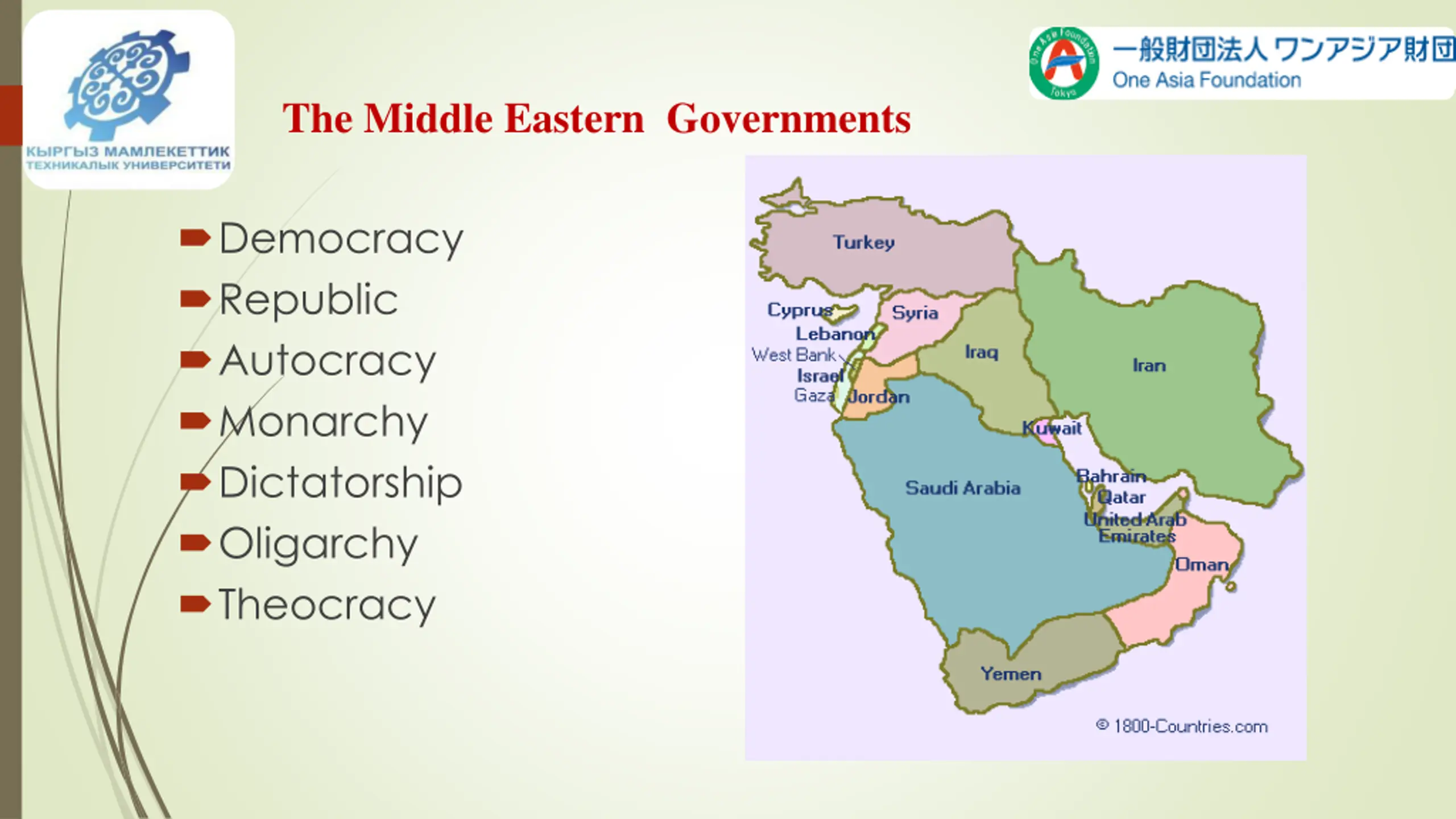 КЫРГЫЗ МАМЛЕКЕТТИК ТЕХНИКАЛЫК УНИВЕРСИТЕТИ

One Asia Foundation Tokyo
一般財団法人 ワンアジア財団
One Asia Foundation

The Middle Eastern Governments

Democracy
Republic
Autocracy
Monarchy
Dictatorship
Oligarchy
Theocracy

Turkey
Cyprus
Syria
Lebanon
West Bank
Israel
Gaza
Jordan
Iraq
Iran
Kuwait
Saudi Arabia
Bahrain
Qatar
United Arab Emirates
Oman
Yemen
© 1800-Countries.com